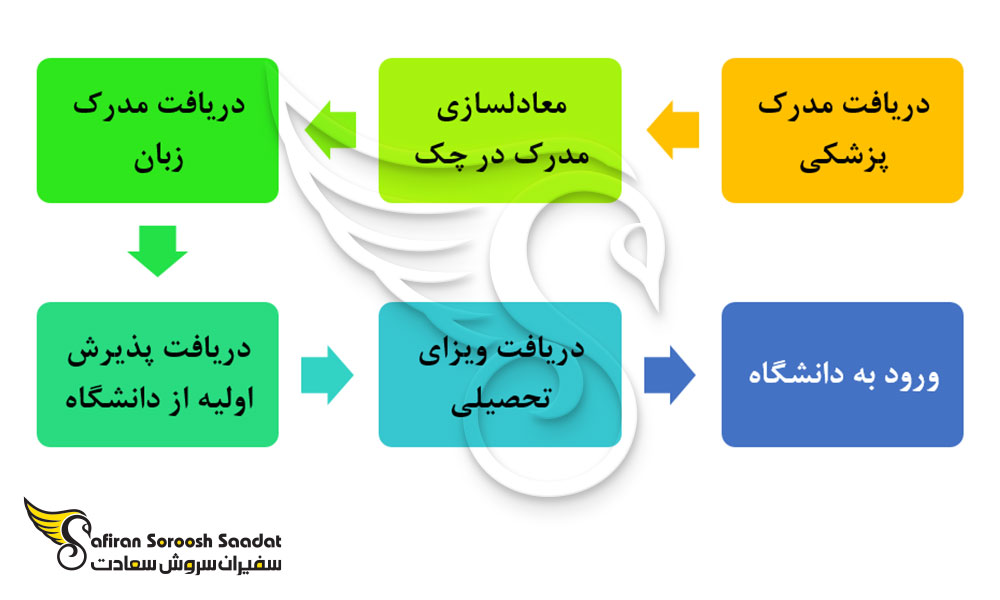 دریافت مدرک پزشکی

معادلسازی مدرک در چک

دریافت مدرک زبان

دریافت پذیرش اولیه از دانشگاه

دریافت ویزای تحصیلی

ورود به دانشگاه

Safiran Soroosh Saadat
سفیران سروش سعادت